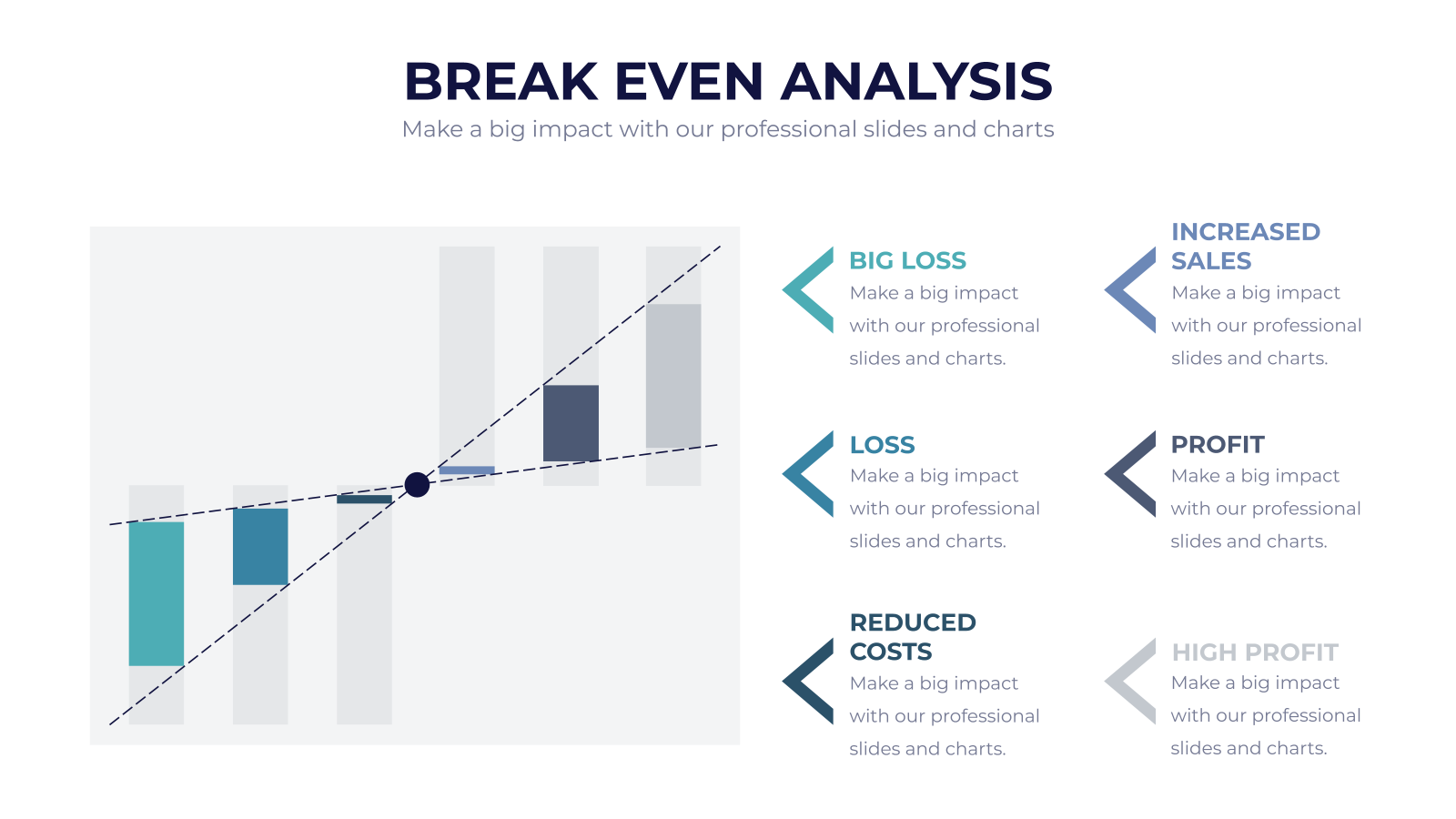 BREAK EVEN ANALYSIS
Make a big impact with our professional slides and charts

BIG LOSS
Make a big impact with our professional slides and charts.

LOSS
Make a big impact with our professional slides and charts.

REDUCED COSTS
Make a big impact with our professional slides and charts.

INCREASED SALES
Make a big impact with our professional slides and charts.

PROFIT
Make a big impact with our professional slides and charts.

HIGH PROFIT
Make a big impact with our professional slides and charts.